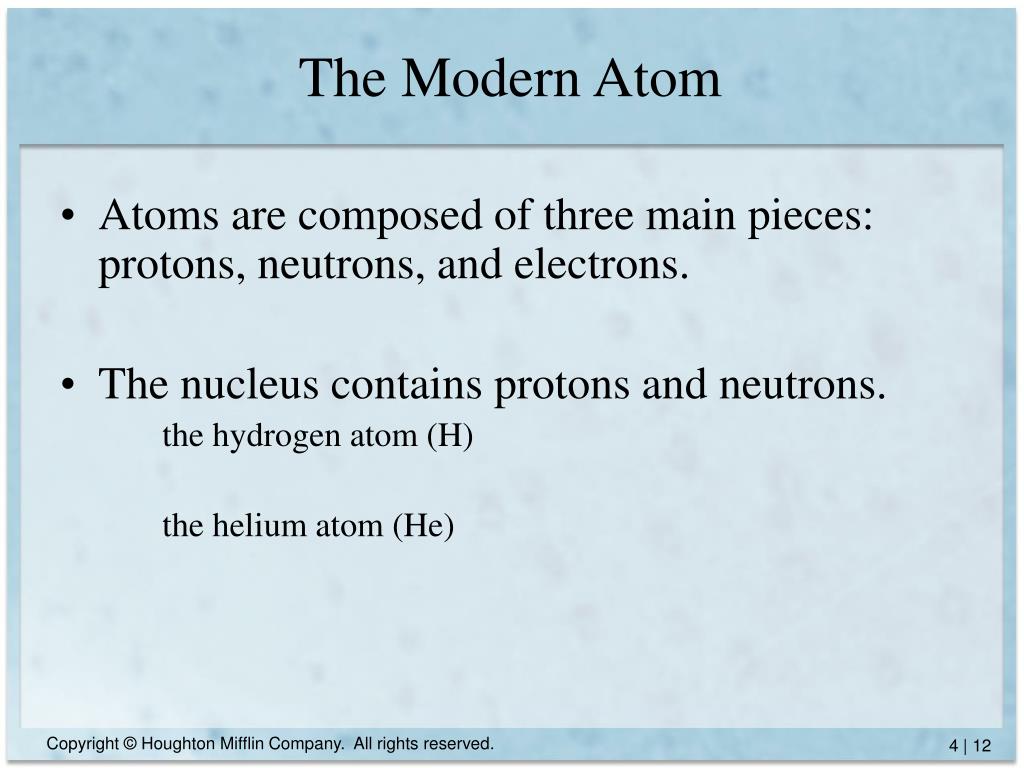 The Modern Atom

• Atoms are composed of three main pieces: protons, neutrons, and electrons.

• The nucleus contains protons and neutrons.

the hydrogen atom (H)

the helium atom (He)

Copyright © Houghton Mifflin Company. All rights reserved.

4 | 12